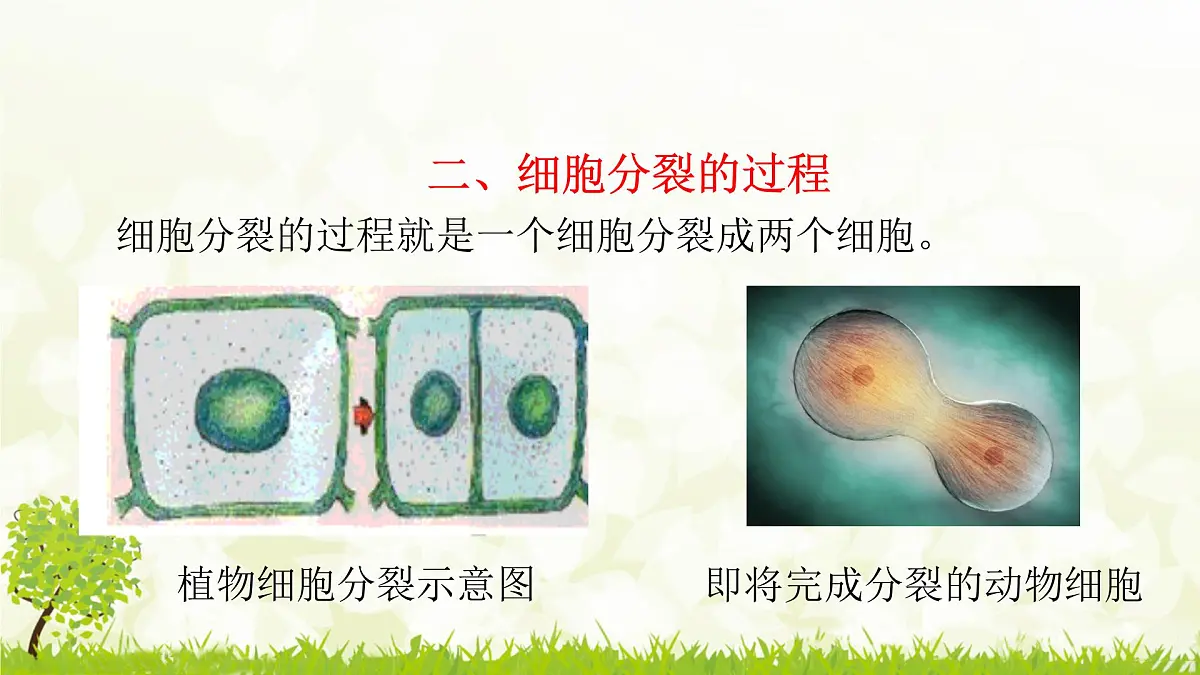 二、细胞分裂的过程

细胞分裂的过程就是一个细胞分裂成两个细胞。

植物细胞分裂示意图

即将完成分裂的动物细胞